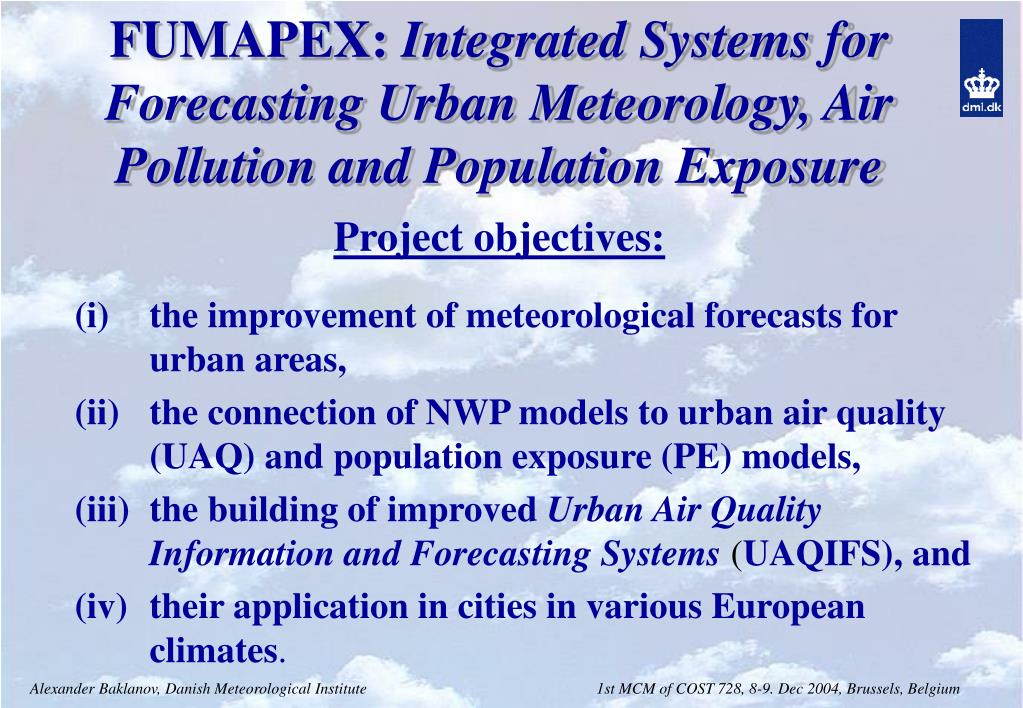 FUMAPEX: Integrated Systems for Forecasting Urban Meteorology, Air Pollution and Population Exposure

dmi.dk

Project objectives:

(i) the improvement of meteorological forecasts for urban areas,

(ii) the connection of NWP models to urban air quality (UAQ) and population exposure (PE) models,

(iii) the building of improved Urban Air Quality Information and Forecasting Systems (UAQIFS), and

(iv) their application in cities in various European climates.

Alexander Baklanov, Danish Meteorological Institute

1st MCM of COST 728, 8-9. Dec 2004, Brussels, Belgium